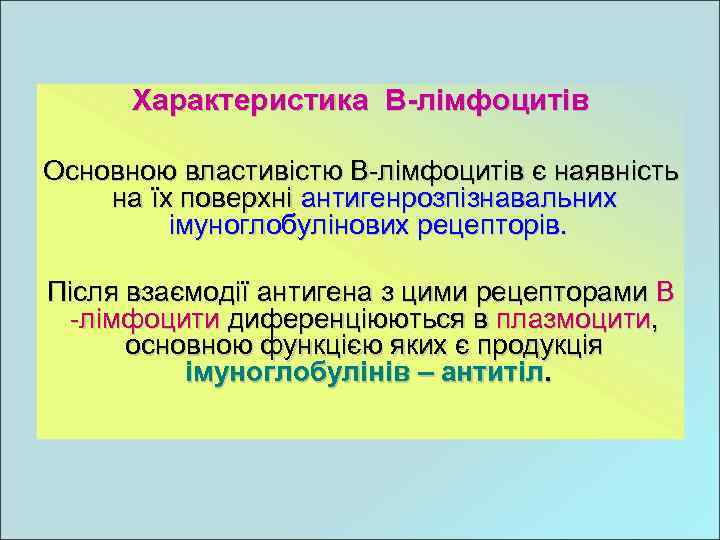 Характеристика В-лімфоцитів

Основною властивістю В-лімфоцитів є наявність на їх поверхні антигенрозпізнавальних імуноглобулінових рецепторів.

Після взаємодії антигена з цими рецепторами В -лімфоцити диференціюються в плазмоцити, основною функцією яких є продукція імуноглобулінів – антитіл.